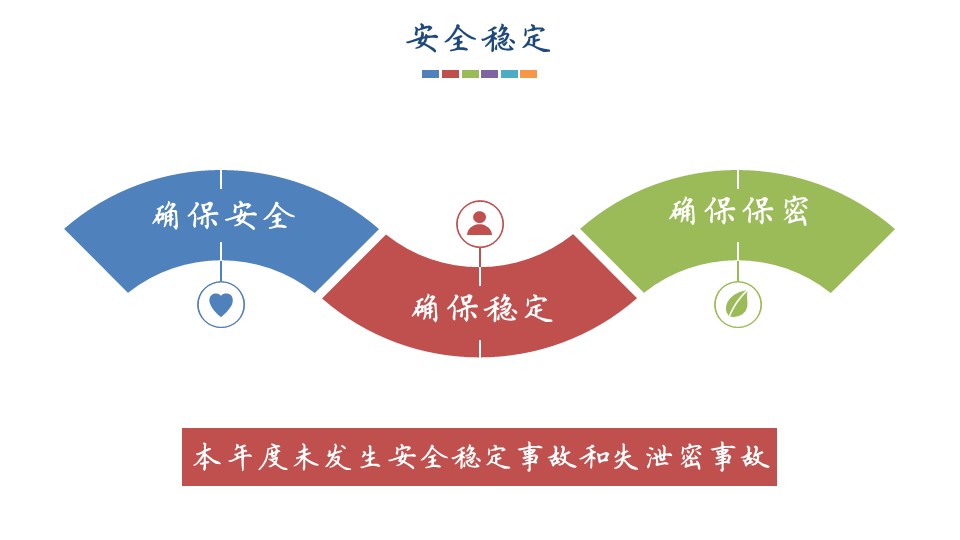 安全稳定

确保安全

确保稳定

确保保密

本年度未发生安全稳定事故和失泄密事故